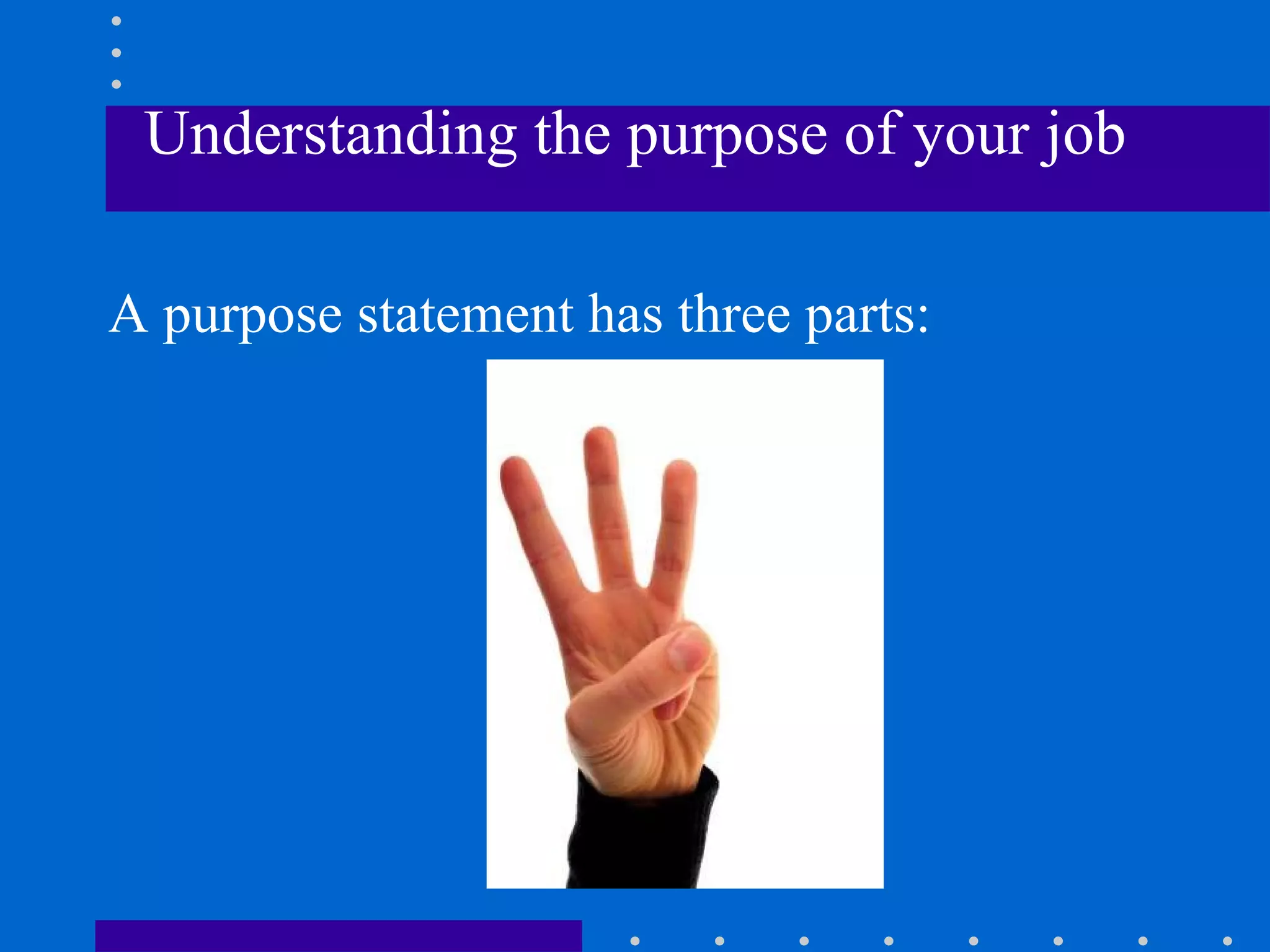 Understanding the purpose of your job

A purpose statement has three parts: